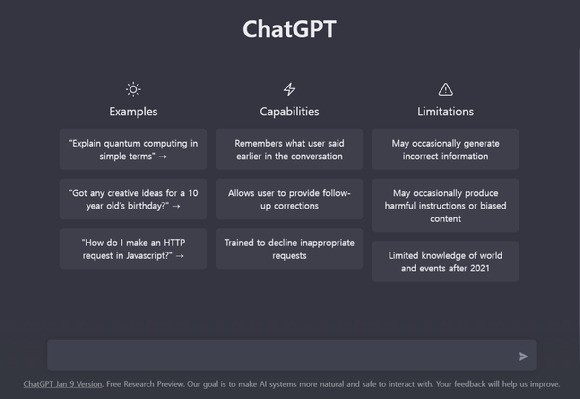 ChatGPT

Examples

"Explain quantum computing in simple terms" →

"Got any creative ideas for a 10 year old's birthday?" →

"How do I make an HTTP request in Javascript?" →

Capabilities

Remembers what user said earlier in the conversation

Allows user to provide follow-up corrections

Trained to decline inappropriate requests

Limitations

May occasionally generate incorrect information

May occasionally produce harmful instructions or biased content

Limited knowledge of world and events after 2021

ChatGPT Jan 9 Version. Free Research Preview. Our goal is to make AI systems more natural and safe to interact with. Your feedback will help us improve.